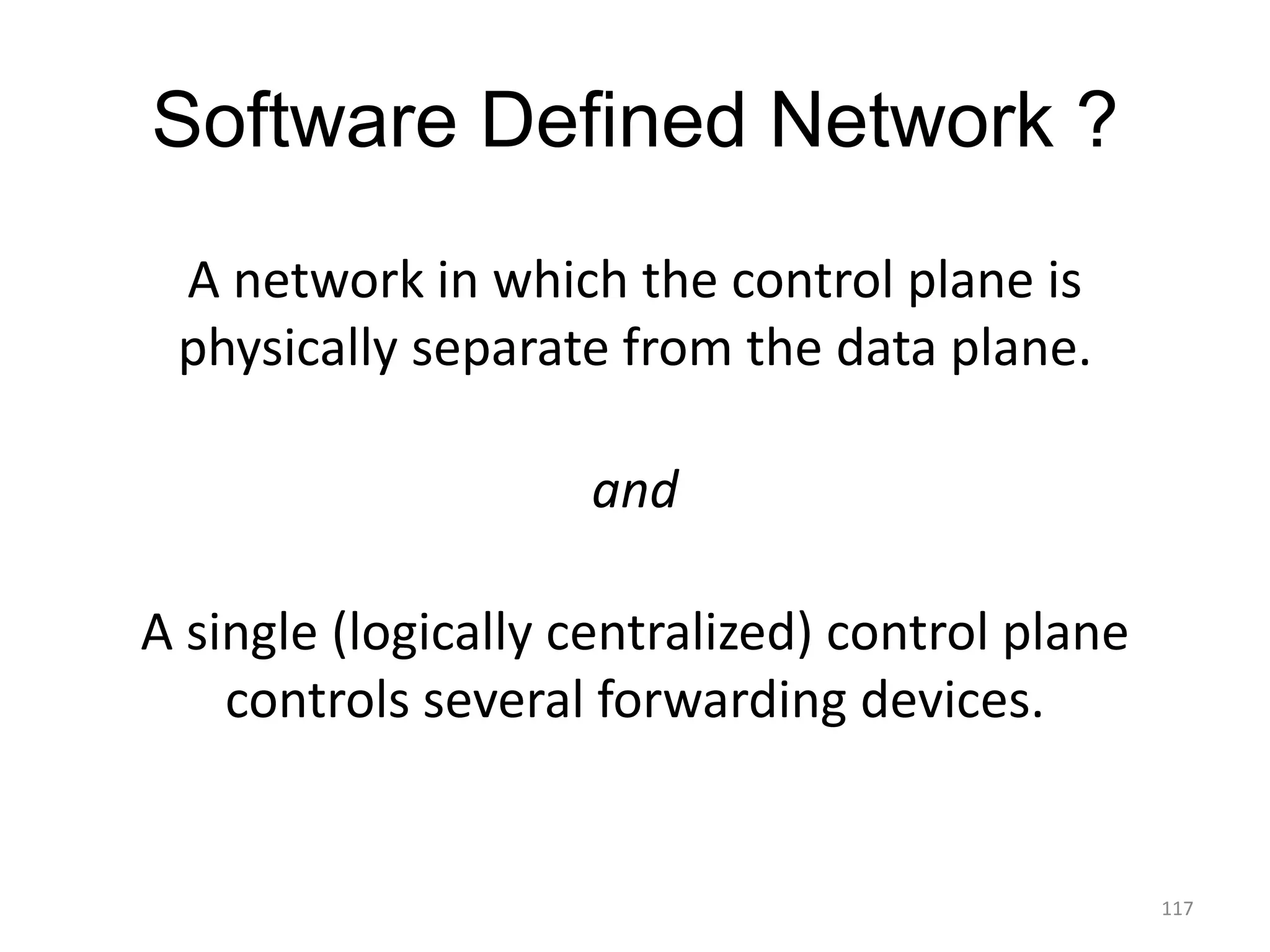 Software Defined Network ?

A network in which the control plane is physically separate from the data plane.

and

A single (logically centralized) control plane controls several forwarding devices.

117